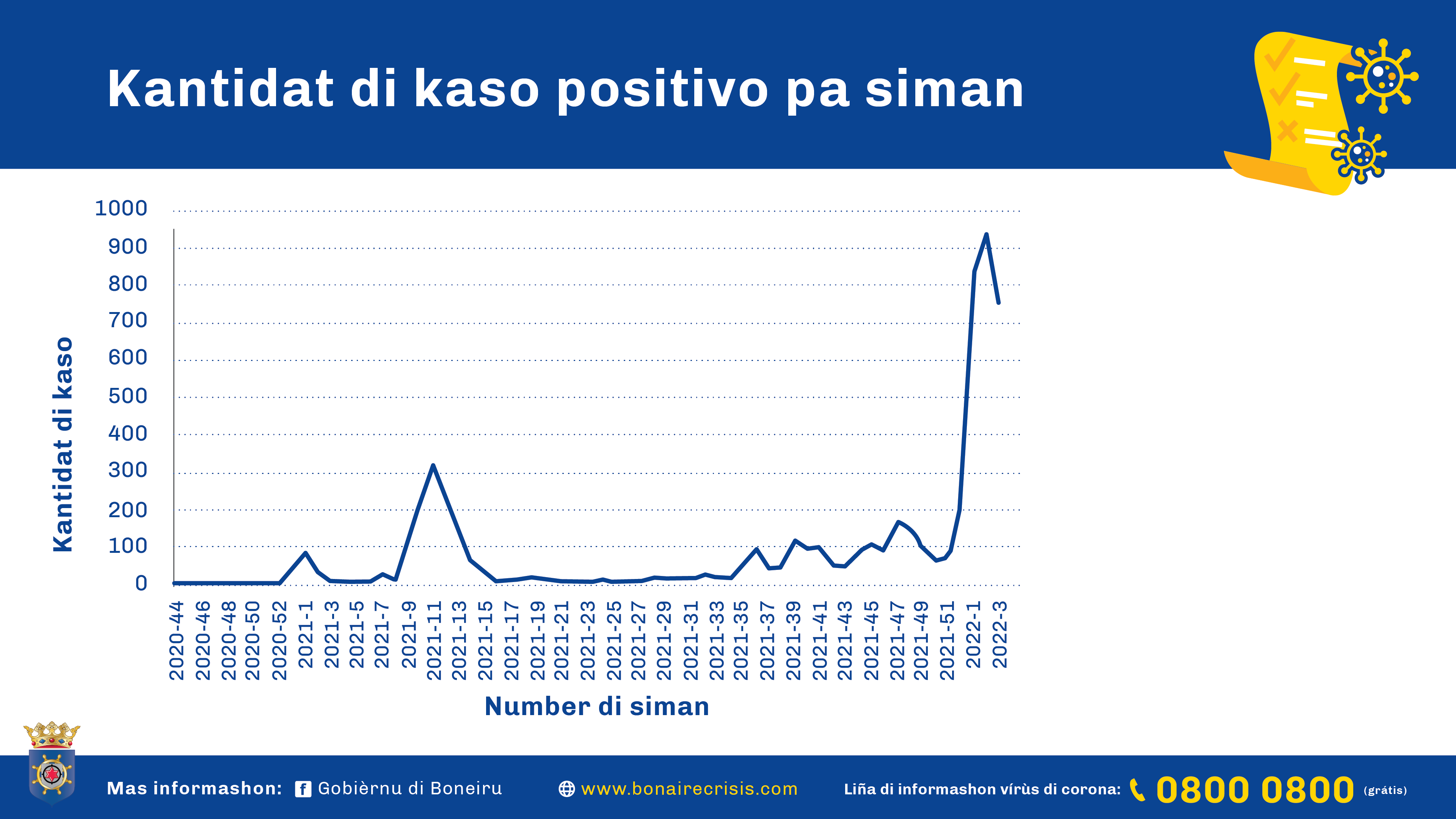 Kantidat di kaso positivo pa siman

Kantidat di kaso

1000
900
800
700
600
500
400
300
200
100
0

2020-44
2020-46
2020-48
2020-50
2020-52
2021-1
2021-3
2021-5
2021-7
2021-9
2021-11
2021-13
2021-15
2021-17
2021-19
2021-21
2021-23
2021-25
2021-27
2021-29
2021-31
2021-33
2021-35
2021-37
2021-39
2021-41
2021-43
2021-45
2021-47
2021-49
2021-51
2022-1
2022-3

Number di siman

Mas informashon: Gobièrnu di Boneiru www.bonairecrisis.com Liña di informashon vírùs di corona: 0800 0800 (grátis)